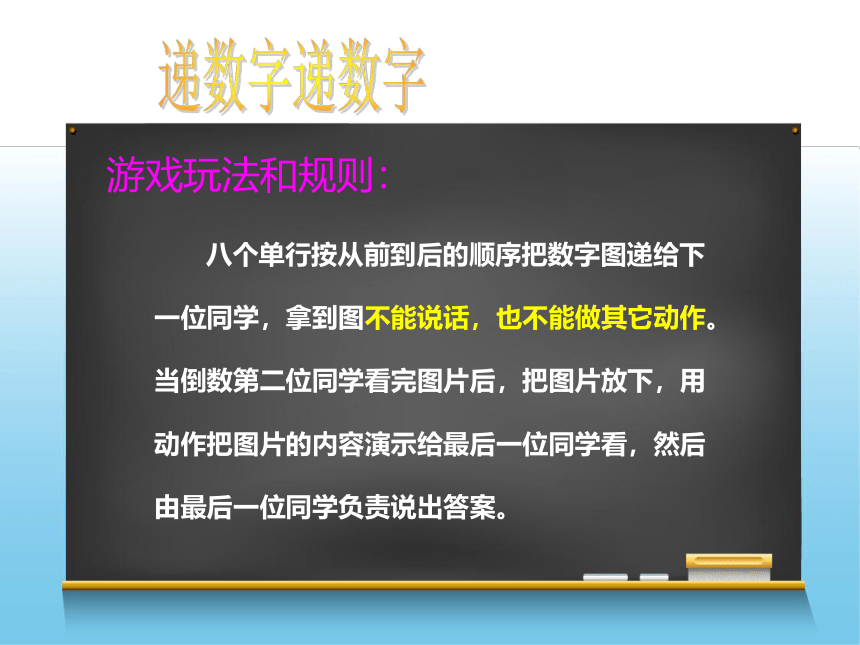 递数字递数字

游戏玩法和规则：

八个单行按从前到后的顺序把数字图递给下一位同学，拿到图不能说话，也不能做其它动作。当倒数第二位同学看完图片后，把图片放下，用动作把图片的内容演示给最后一位同学看，然后由最后一位同学负责说出答案。